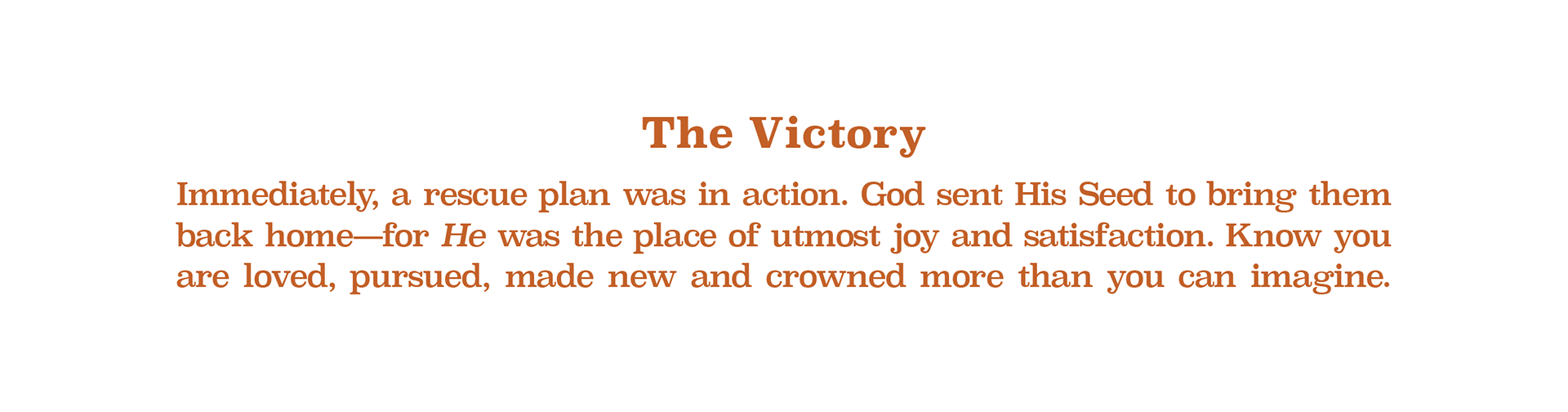 The Victory

Immediately, a rescue plan was in action. God sent His Seed to bring them back home—for He was the place of utmost joy and satisfaction. Know you are loved, pursued, made new and crowned more than you can imagine.